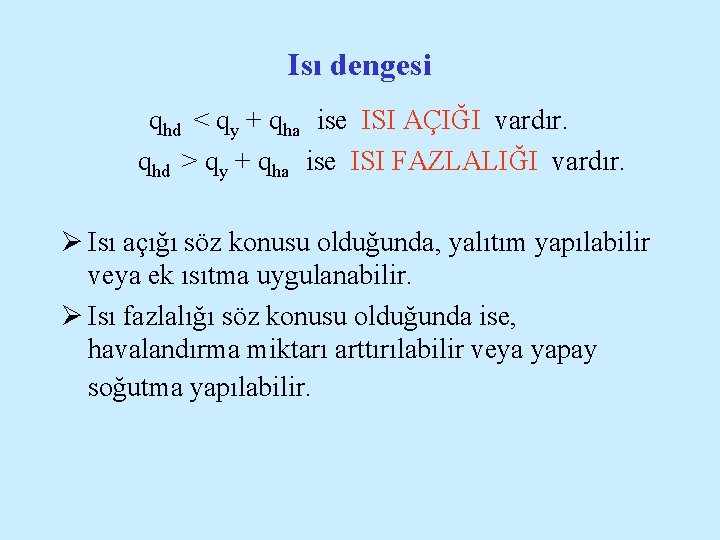 Isı dengesi

$q_{hd} < q_y + q_{ha}$ ise ISI AÇIĞI vardır.

$q_{hd} > q_y + q_{ha}$ ise ISI FAZLALIĞI vardır.

➢ Isı açığı söz konusu olduğunda, yalıtım yapılabilir veya ek ısıtma uygulanabilir.

➢ Isı fazlalığı söz konusu olduğunda ise, havalandırma miktarı arttırılabilir veya yapay soğutma yapılabilir.